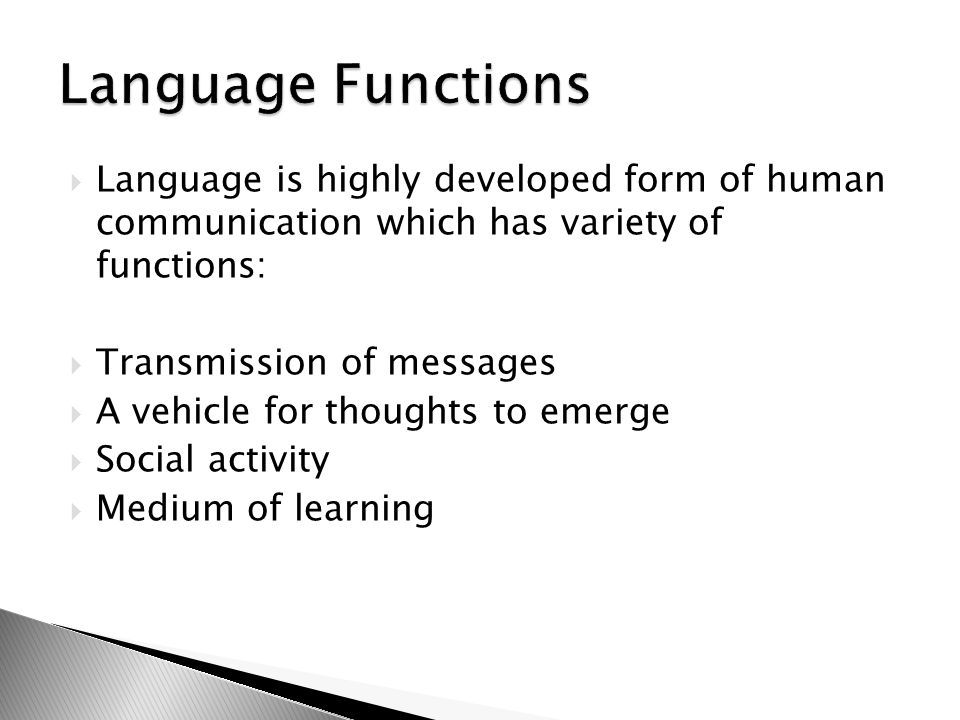 Language Functions

Language is highly developed form of human communication which has variety of functions:

Transmission of messages
A vehicle for thoughts to emerge
Social activity
Medium of learning